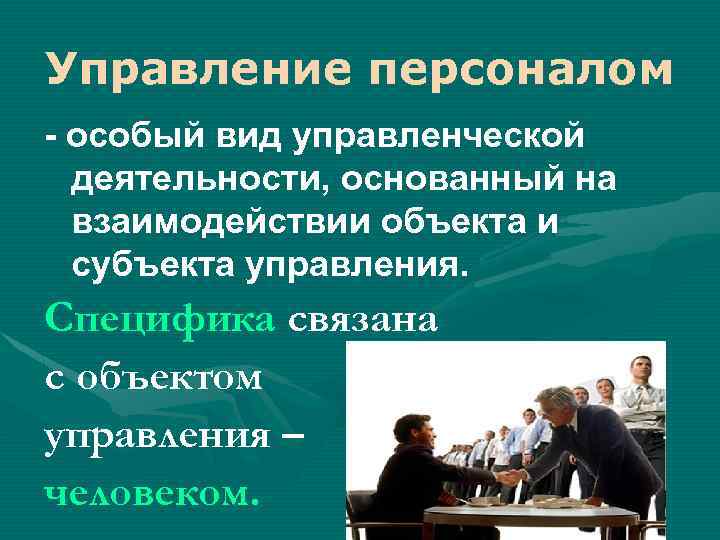 Управление персоналом

- особый вид управленческой деятельности, основанный на взаимодействии объекта и субъекта управления.

Специфика связана с объектом управления – человеком.